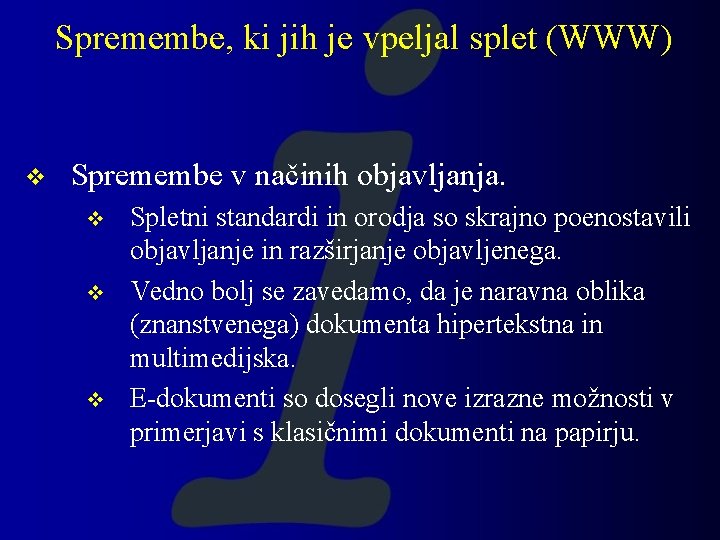 Spremembe, ki jih je vpeljal splet (WWW)

❖ Spremembe v načinih objavljanja.

❖ Spletni standardi in orodja so skrajno poenostavili objavljanje in razširjanje objavljenega.

❖ Vedno bolj se zavedamo, da je naravna oblika (znanstvenega) dokumenta hipertekstna in multimedijska.

❖ E-dokumenti so dosegli nove izrazne možnosti v primerjavi s klasičnimi dokumenti na papirju.